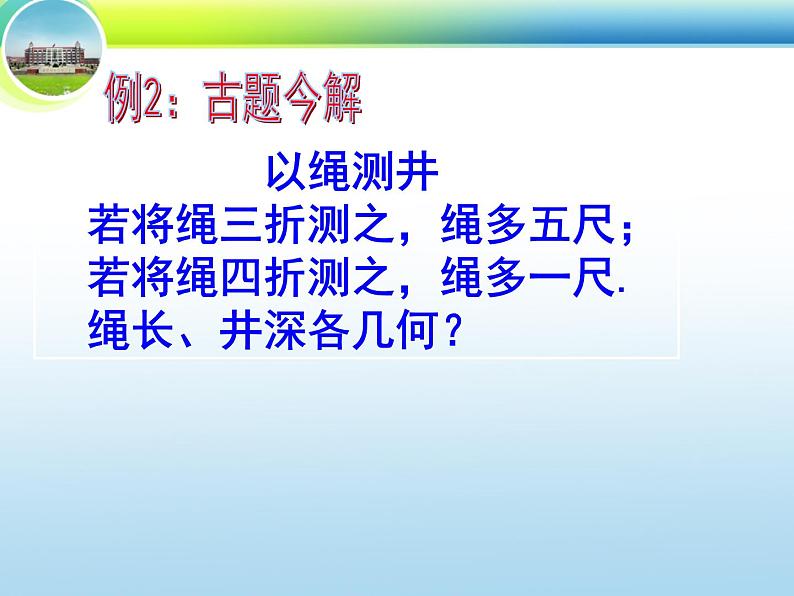 例2：古题今解

以绳测井

若将绳三折测之，绳多五尺；
若将绳四折测之，绳多一尺.
绳长、井深各几何？